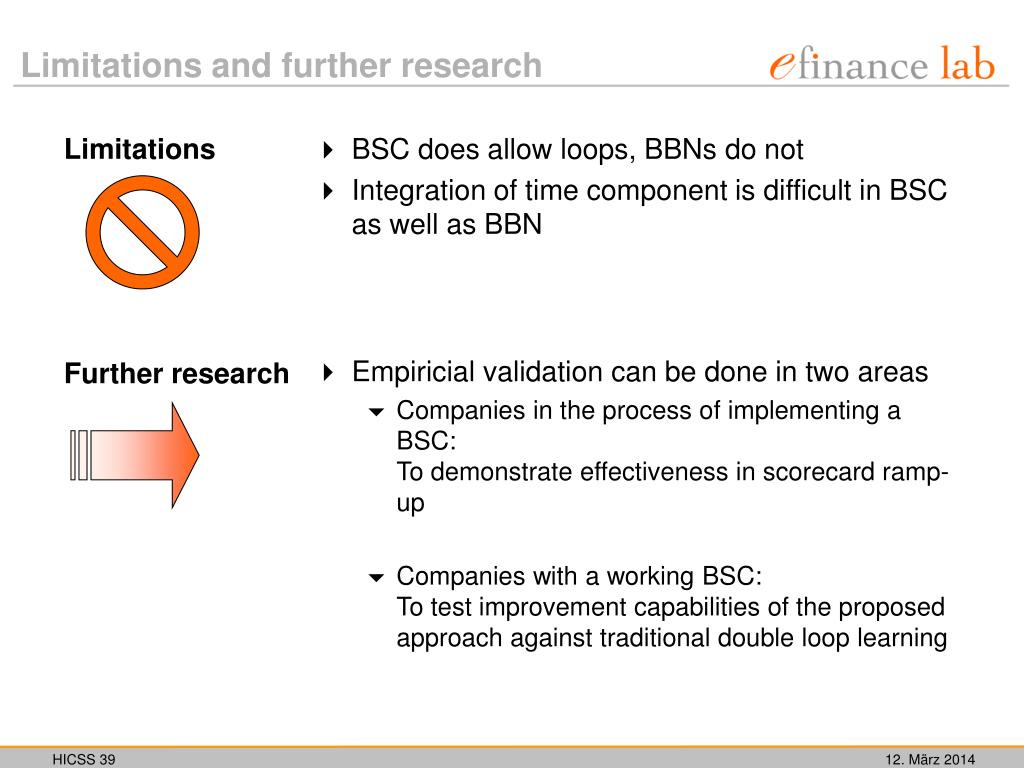 Limitations and further research

efinance lab

Limitations

BSC does allow loops, BBNs do not

Integration of time component is difficult in BSC as well as BBN

Further research

Empiricial validation can be done in two areas

Companies in the process of implementing a BSC:
To demonstrate effectiveness in scorecard ramp-up

Companies with a working BSC:
To test improvement capabilities of the proposed approach against traditional double loop learning

HICSS 39

12. März 2014